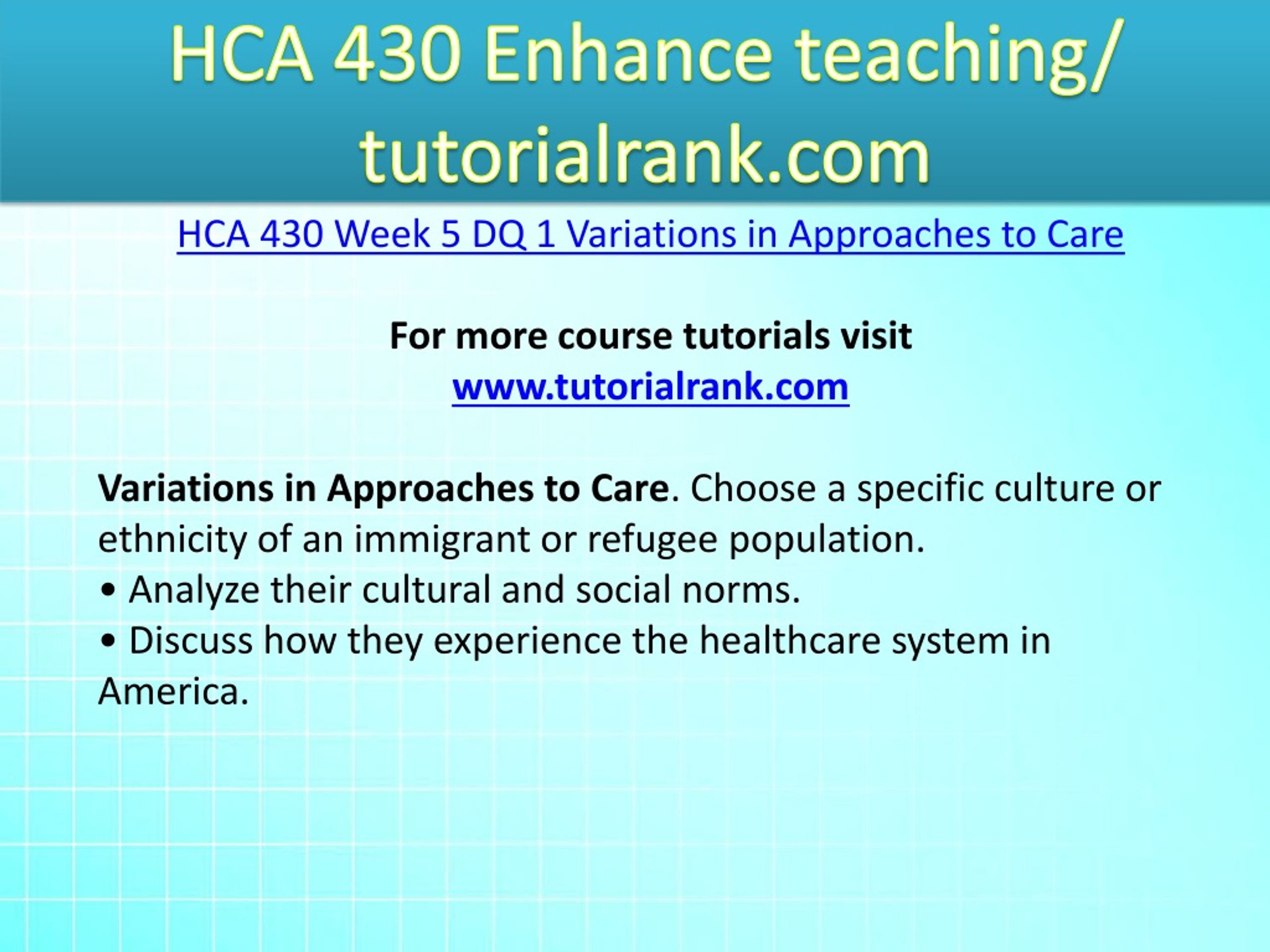 HCA 430 Enhance teaching/ tutorialrank.com

HCA 430 Week 5 DQ 1 Variations in Approaches to Care

For more course tutorials visit
www.tutorialrank.com

Variations in Approaches to Care. Choose a specific culture or ethnicity of an immigrant or refugee population.
• Analyze their cultural and social norms.
• Discuss how they experience the healthcare system in America.